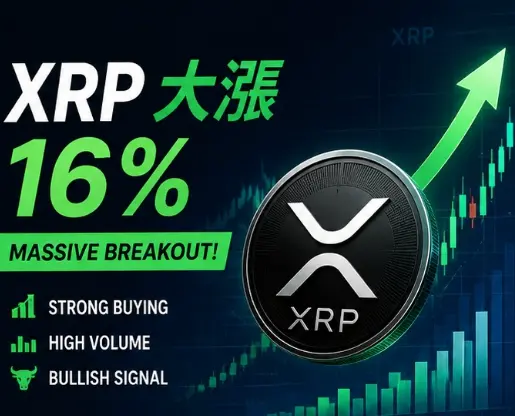 XRP

XRP 大漲

16%

MASSIVE BREAKOUT!

STRONG BUYING

HIGH VOLUME

BULLISH SIGNAL

XRP